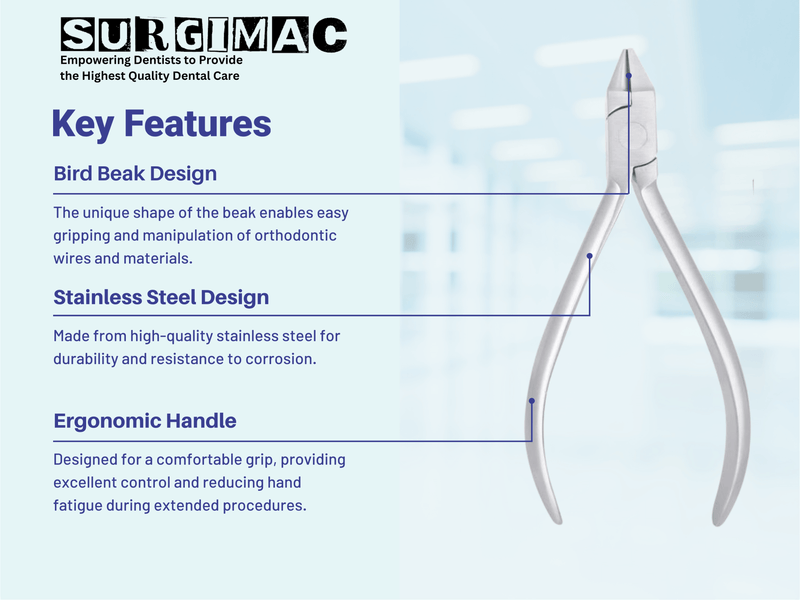 SURGIMAC
Empowering Dentists to Provide the Highest Quality Dental Care

Key Features

Bird Beak Design

The unique shape of the beak enables easy gripping and manipulation of orthodontic wires and materials.

Stainless Steel Design

Made from high-quality stainless steel for durability and resistance to corrosion.

Ergonomic Handle

Designed for a comfortable grip, providing excellent control and reducing hand fatigue during extended procedures.